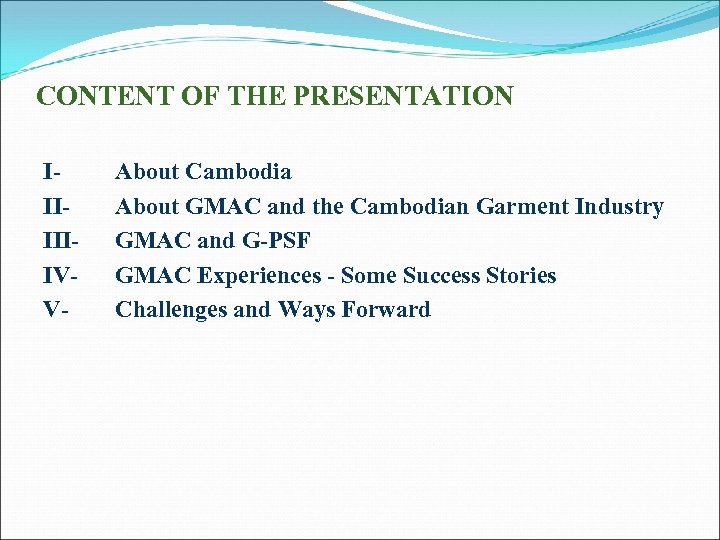 CONTENT OF THE PRESENTATION

I- About Cambodia
II- About GMAC and the Cambodian Garment Industry
III- GMAC and G-PSF
IV- GMAC Experiences - Some Success Stories
V- Challenges and Ways Forward